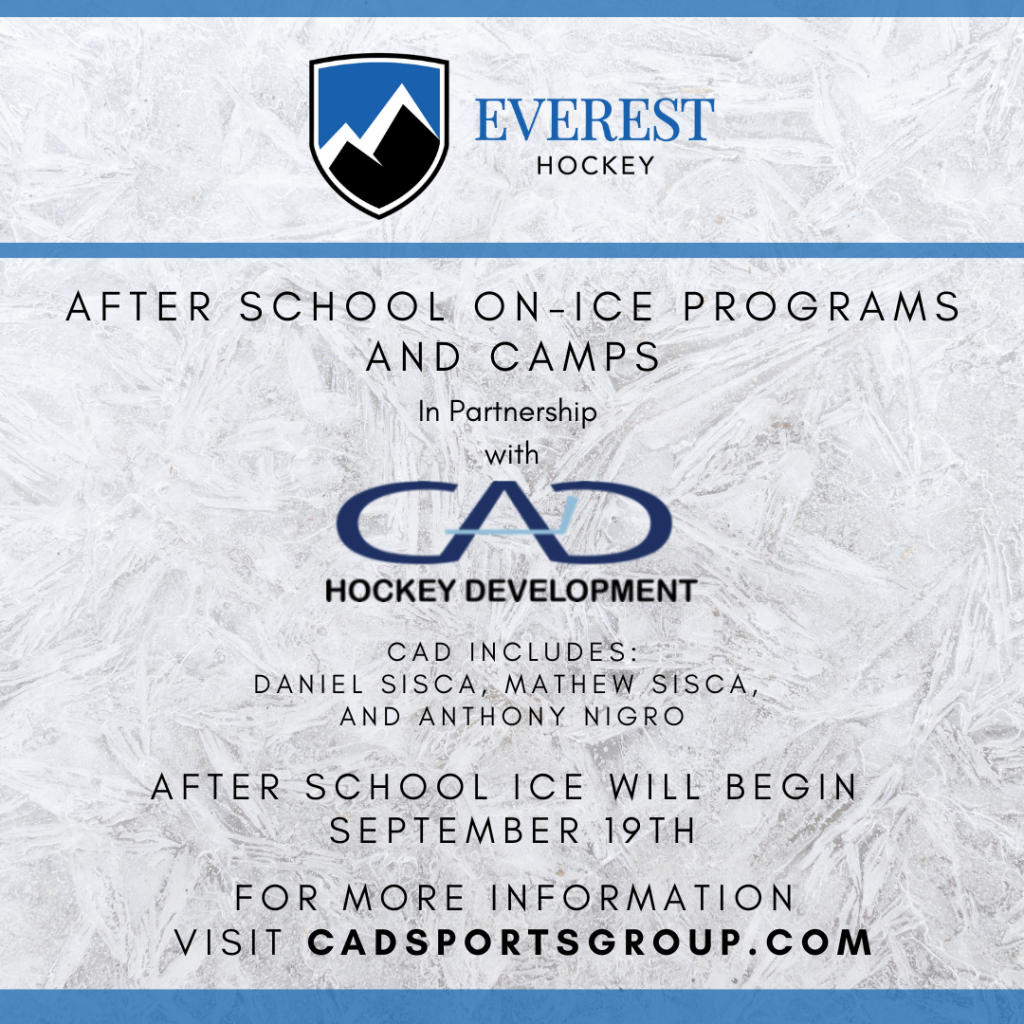 EVEREST
HOCKEY

AFTER SCHOOL ON-ICE PROGRAMS AND CAMPS

In Partnership with

CAD
HOCKEY DEVELOPMENT

CAD INCLUDES:
DANIEL SISCA, MATHEW SISCA, AND ANTHONY NIGRO

AFTER SCHOOL ICE WILL BEGIN SEPTEMBER 19TH

FOR MORE INFORMATION VISIT CADSPORTSGROUP.COM